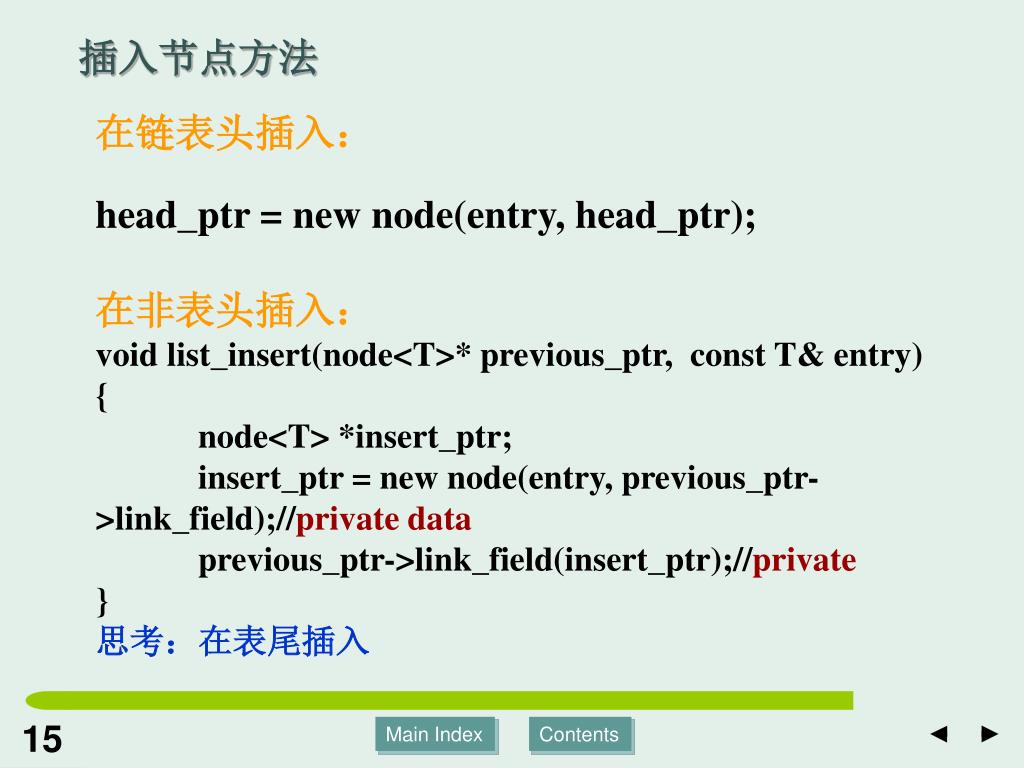 插入节点方法

在链表头插入：

head_ptr = new node(entry, head_ptr);

在非表头插入：
void list_insert(node<T>* previous_ptr,  const T& entry)
{
node<T> *insert_ptr;
insert_ptr = new node(entry, previous_ptr->link_field);//private data
previous_ptr->link_field(insert_ptr);//private
}
思考：在表尾插入

15

Main Index

Contents

◄ ►